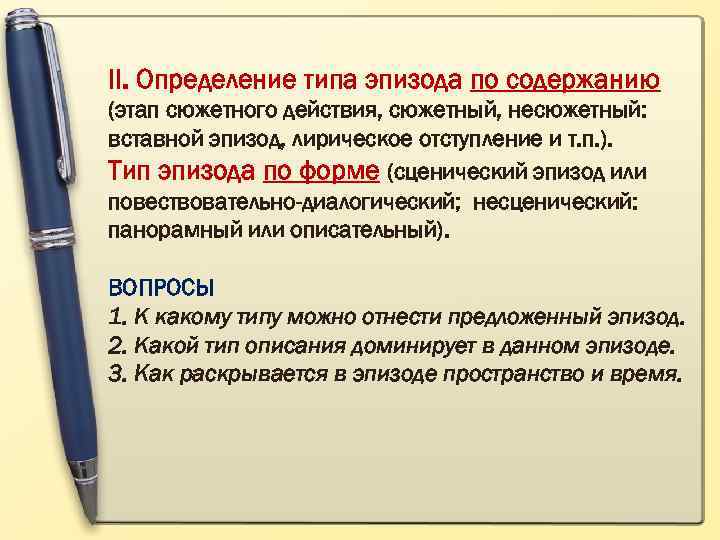 II. Определение типа эпизода по содержанию (этап сюжетного действия, сюжетный, несюжетный: вставной эпизод, лирическое отступление и т.п.).
Тип эпизода по форме (сценический эпизод или повествовательно-диалогический; несценический: панорамный или описательный).

ВОПРОСЫ
1. К какому типу можно отнести предложенный эпизод.
2. Какой тип описания доминирует в данном эпизоде.
3. Как раскрывается в эпизоде пространство и время.